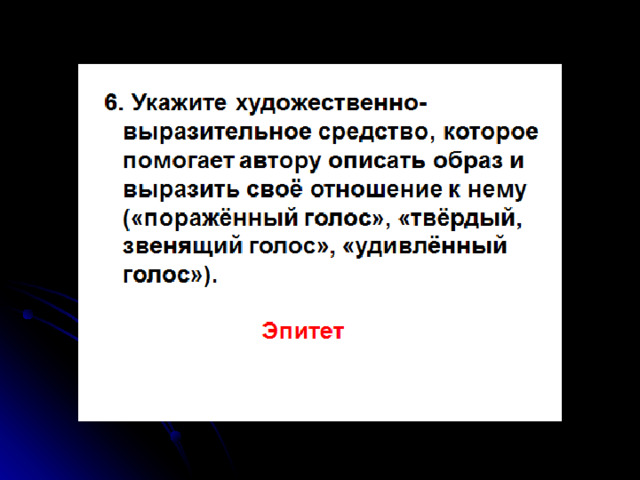 6. Укажите художественно-выразительное средство, которое помогает автору описать образ и выразить своё отношение к нему («поражённый голос», «твёрдый, звенящий голос», «удивлённый голос»).

Эпитет